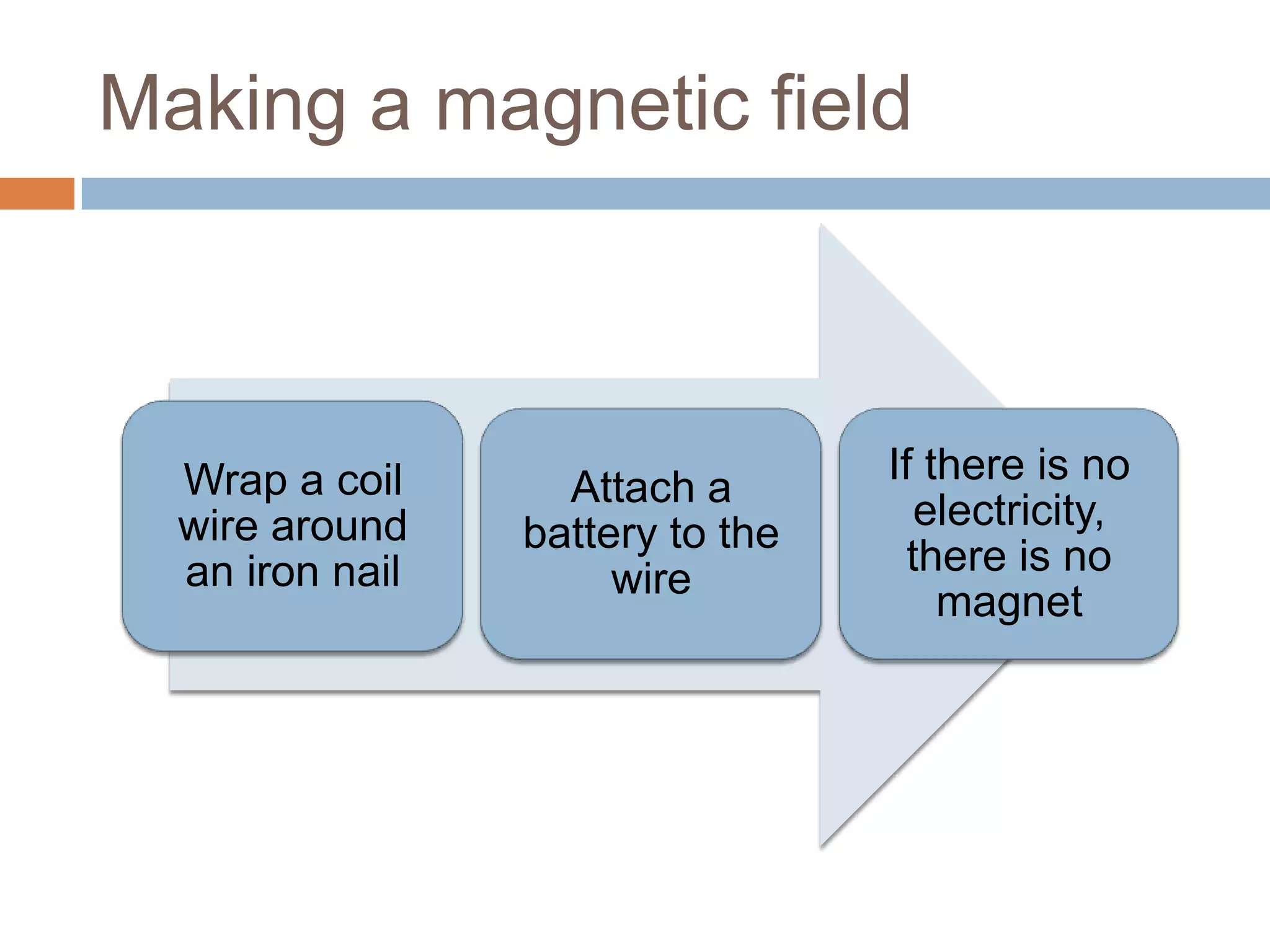 Making a magnetic field

Wrap a coil wire around an iron nail

Attach a battery to the wire

If there is no electricity, there is no magnet